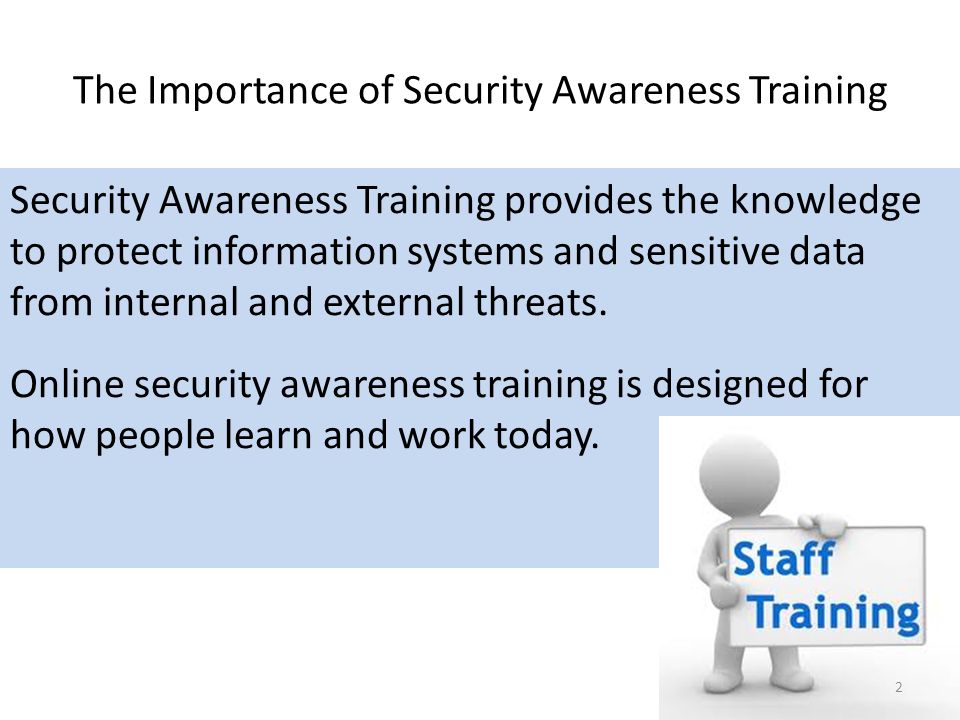 The Importance of Security Awareness Training

Security Awareness Training provides the knowledge to protect information systems and sensitive data from internal and external threats.

Online security awareness training is designed for how people learn and work today.

Staff Training

2